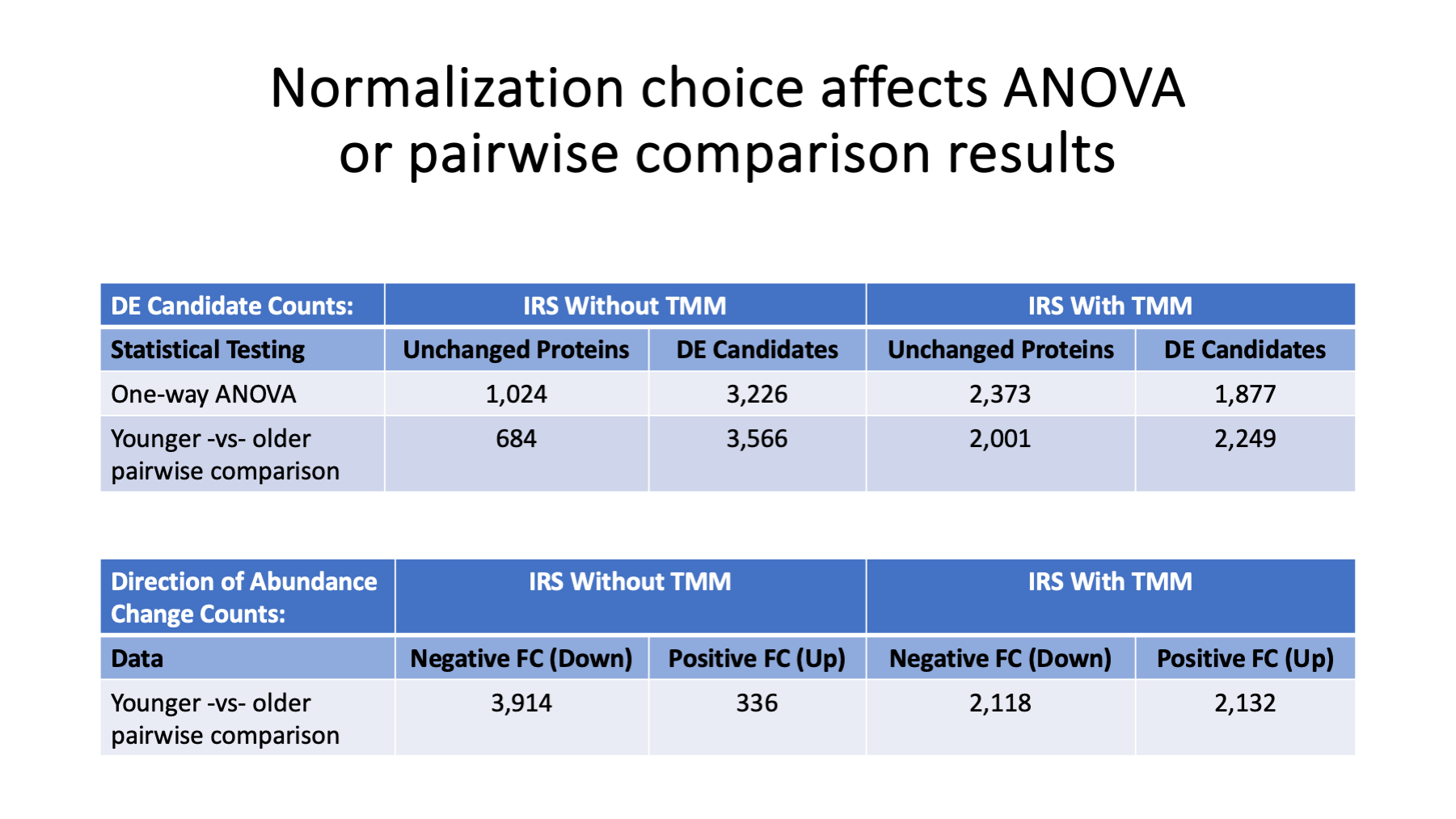 Normalization choice affects ANOVA or pairwise comparison results

| DE Candidate Counts: | IRS Without TMM | | IRS With TMM | |
|---|---|---|---|---|
| Statistical Testing | Unchanged Proteins | DE Candidates | Unchanged Proteins | DE Candidates |
| One-way ANOVA | 1,024 | 3,226 | 2,373 | 1,877 |
| Younger -vs- older pairwise comparison | 684 | 3,566 | 2,001 | 2,249 |

| Direction of Abundance Change Counts: | IRS Without TMM | | IRS With TMM | |
|---|---|---|---|---|
| Data | Negative FC (Down) | Positive FC (Up) | Negative FC (Down) | Positive FC (Up) |
| Younger -vs- older pairwise comparison | 3,914 | 336 | 2,118 | 2,132 |